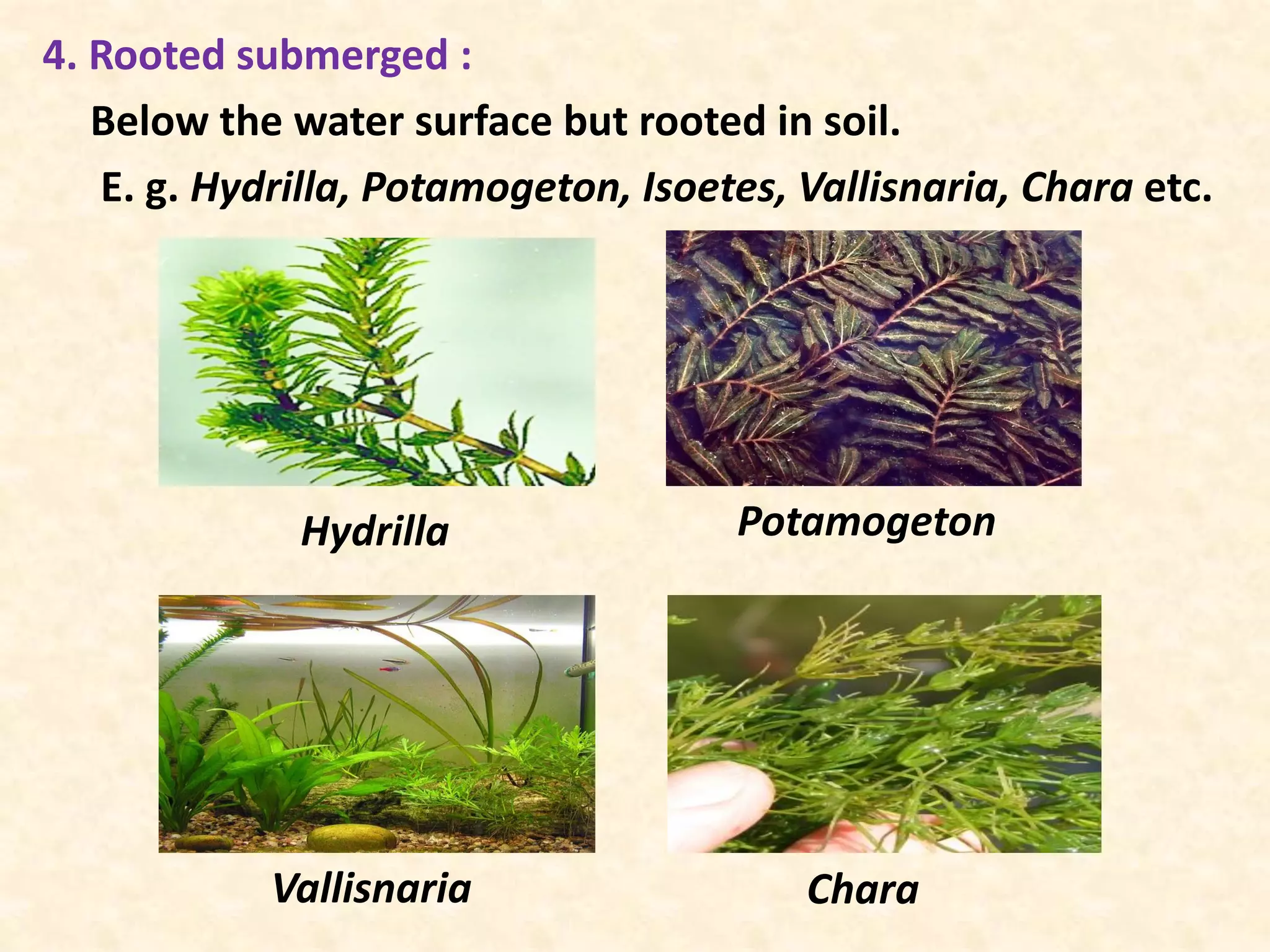 4. Rooted submerged :

Below the water surface but rooted in soil.

E. g. Hydrilla, Potamogeton, Isoetes, Vallisnaria, Chara etc.

Hydrilla

Potamogeton

Vallisnaria

Chara